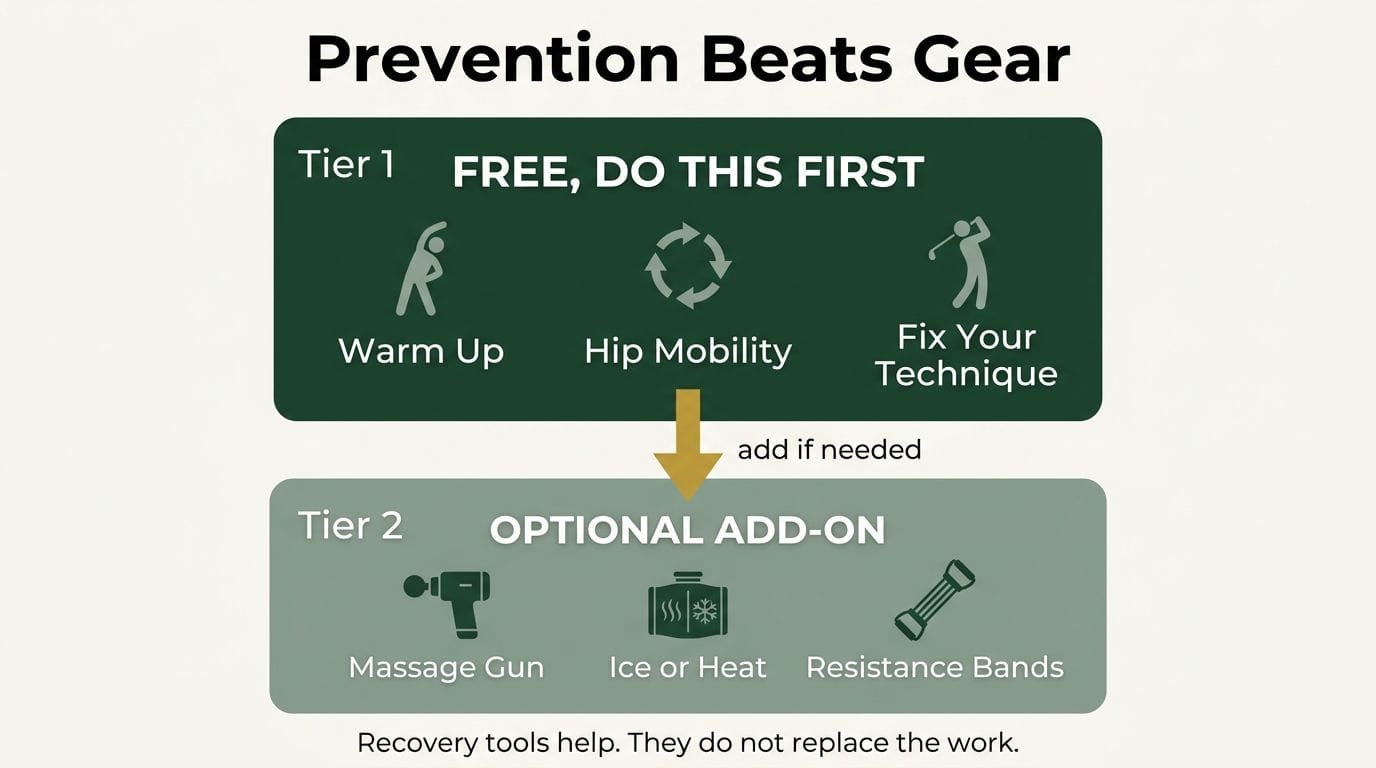 Prevention Beats Gear

Tier 1 FREE, DO THIS FIRST

Warm Up

Hip Mobility

Fix Your Technique

add if needed

Tier 2 OPTIONAL ADD-ON

Massage Gun

Ice or Heat

Resistance Bands

Recovery tools help. They do not replace the work.